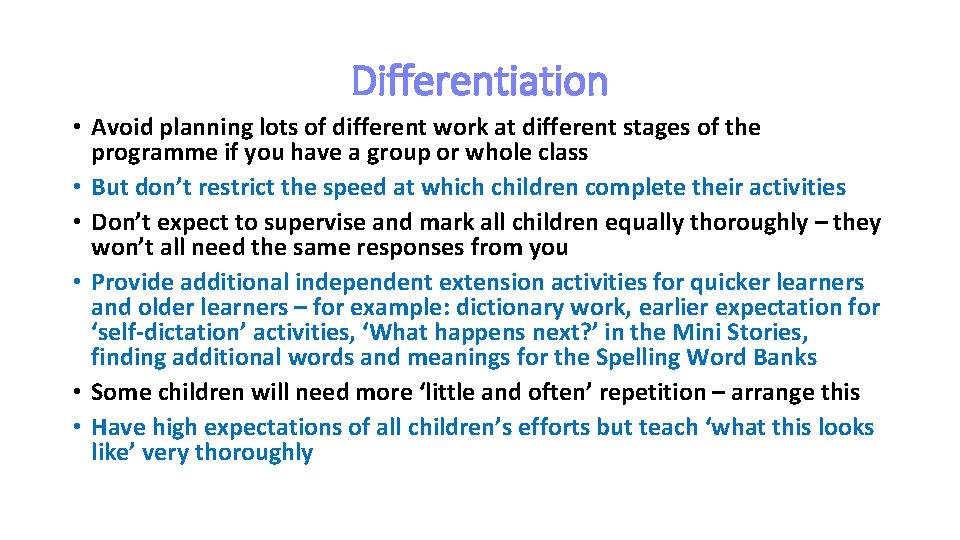 Differentiation

• Avoid planning lots of different work at different stages of the programme if you have a group or whole class
• But don’t restrict the speed at which children complete their activities
• Don’t expect to supervise and mark all children equally thoroughly – they won’t all need the same responses from you
• Provide additional independent extension activities for quicker learners and older learners – for example: dictionary work, earlier expectation for ‘self-dictation’ activities, ‘What happens next?’ in the Mini Stories, finding additional words and meanings for the Spelling Word Banks
• Some children will need more ‘little and often’ repetition – arrange this
• Have high expectations of all children’s efforts but teach ‘what this looks like’ very thoroughly